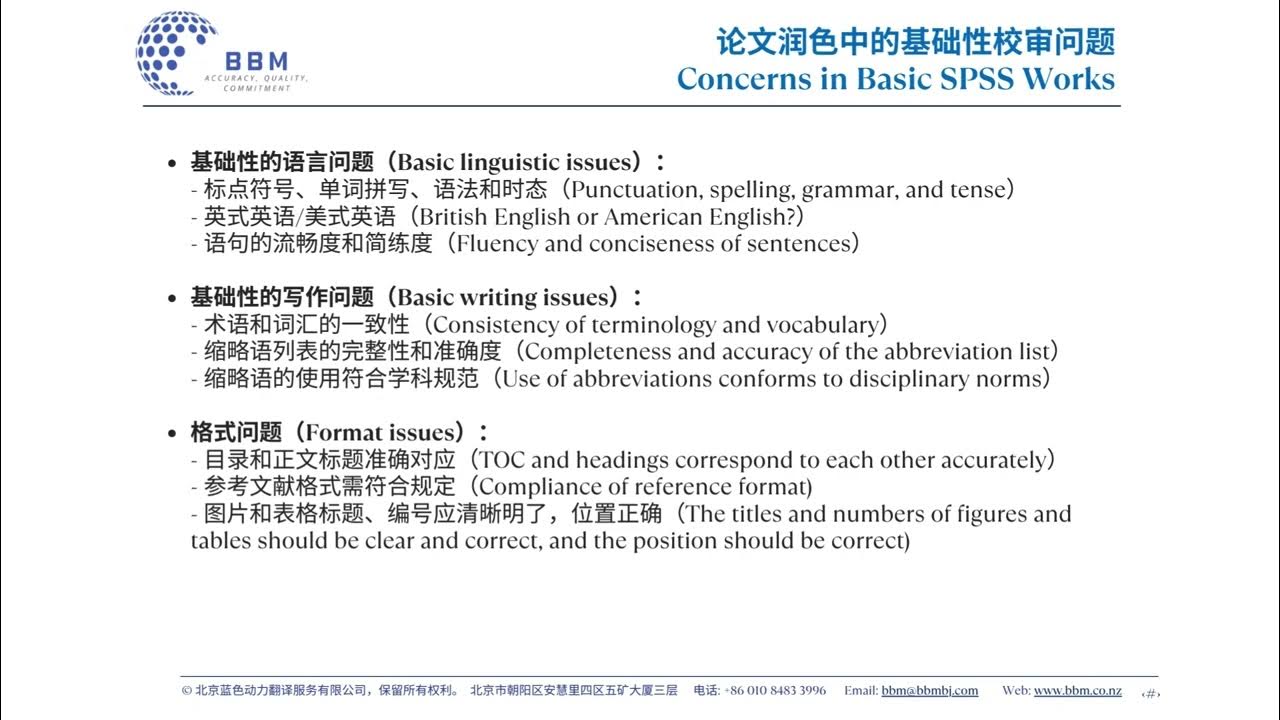 BBM
ACCURACY, QUALITY, COMMITMENT

论文润色中的基础性校审问题
Concerns in Basic SPSS Works

• 基础性的语言问题（Basic linguistic issues）：
- 标点符号、单词拼写、语法和时态（Punctuation, spelling, grammar, and tense）
- 英式英语/美式英语（British English or American English?）
- 语句的流畅度和简练度（Fluency and conciseness of sentences）

• 基础性的写作问题（Basic writing issues）：
- 术语和词汇的一致性（Consistency of terminology and vocabulary）
- 缩略语列表的完整性和准确度（Completeness and accuracy of the abbreviation list）
- 缩略语的使用符合学科规范（Use of abbreviations conforms to disciplinary norms）

• 格式问题（Format issues）：
- 目录和正文标题准确对应（TOC and headings correspond to each other accurately）
- 参考文献格式需符合规定（Compliance of reference format）
- 图片和表格标题、编号应清晰明了，位置正确（The titles and numbers of figures and tables should be clear and correct, and the position should be correct）

© 北京蓝色动力翻译服务有限公司，保留所有权利。 北京市朝阳区安慧里四区五矿大厦三层 电话: +86 010 8483 3996 Email: bbm@bbmbj.com Web: www.bbm.co.nz ‹#›